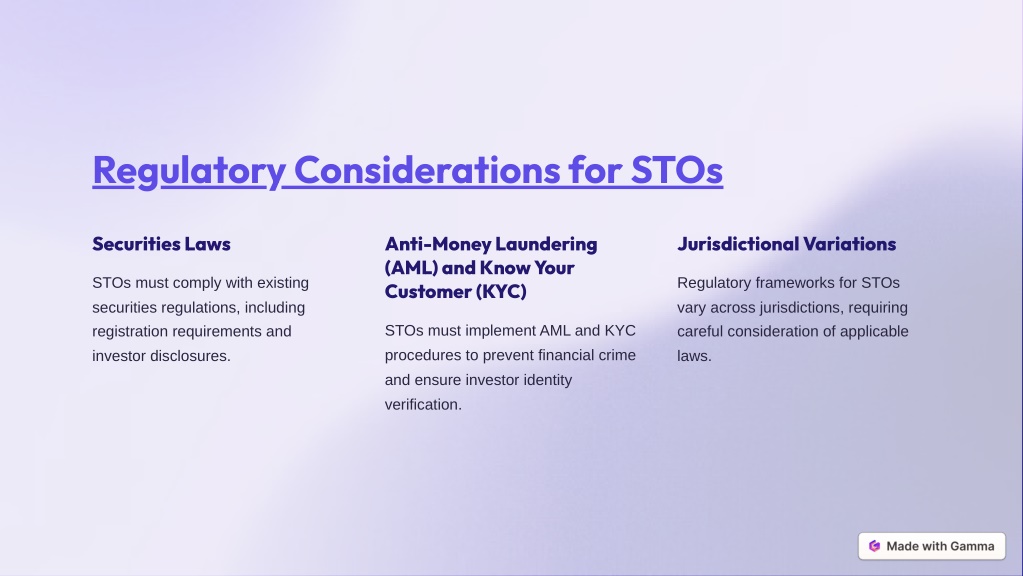 Regulatory Considerations for STOs

Securities Laws

STOs must comply with existing securities regulations, including registration requirements and investor disclosures.

Anti-Money Laundering (AML) and Know Your Customer (KYC)

STOs must implement AML and KYC procedures to prevent financial crime and ensure investor identity verification.

Jurisdictional Variations

Regulatory frameworks for STOs vary across jurisdictions, requiring careful consideration of applicable laws.

Made with Gamma